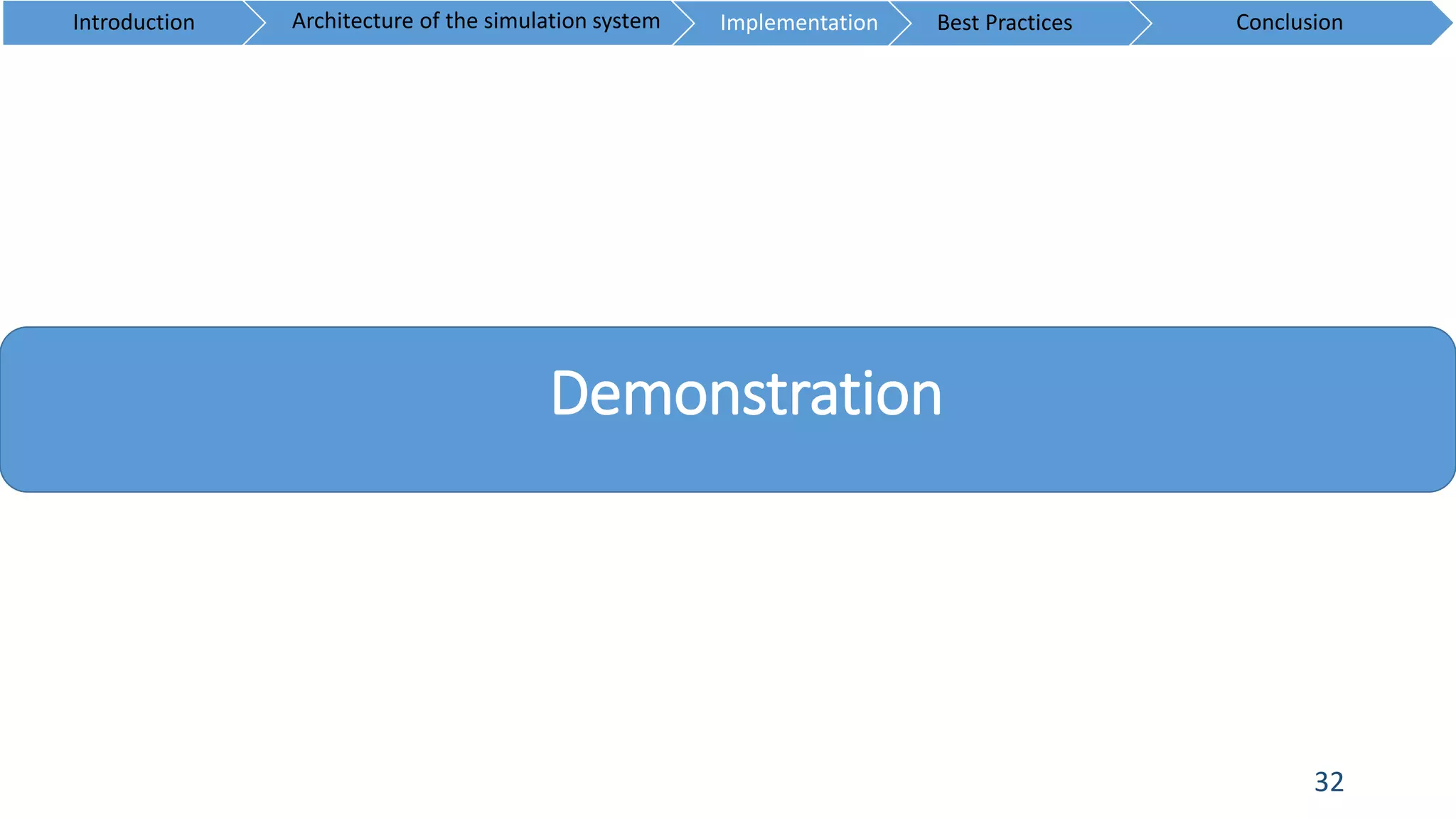 Introduction Architecture of the simulation system Implementation Best Practices Conclusion

Demonstration

32